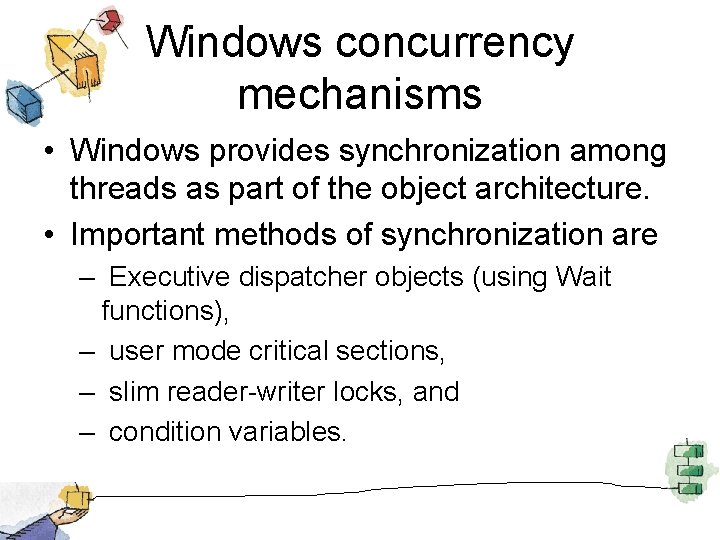 Windows concurrency mechanisms

• Windows provides synchronization among threads as part of the object architecture.

• Important methods of synchronization are

– Executive dispatcher objects (using Wait functions),

– user mode critical sections,

– slim reader-writer locks, and

– condition variables.